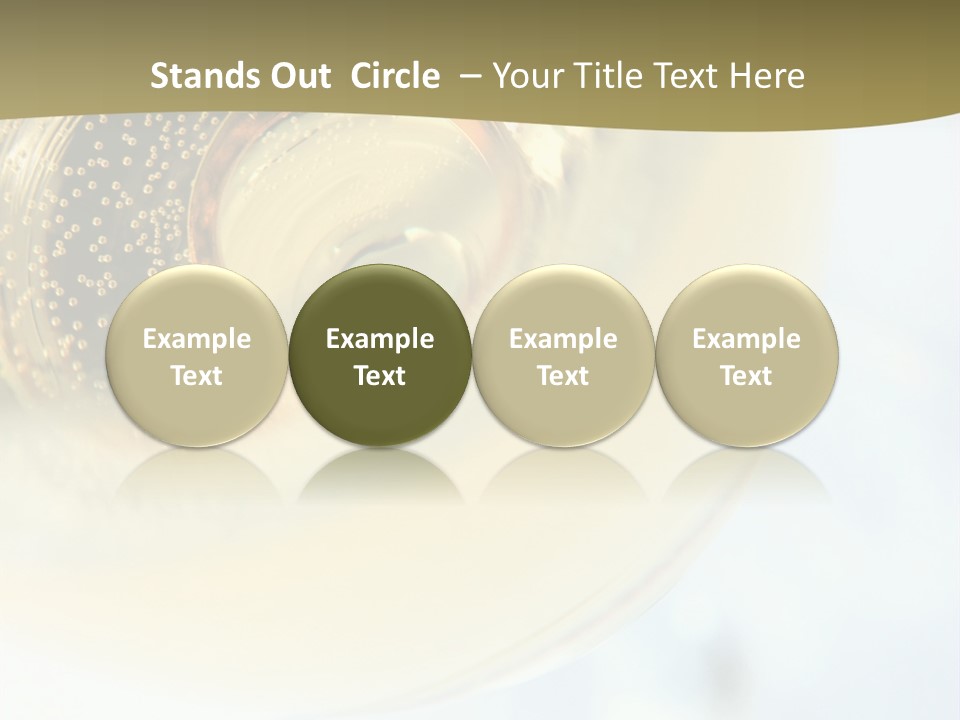 Stands Out Circle – Your Title Text Here

Example Text

Example Text

Example Text

Example Text